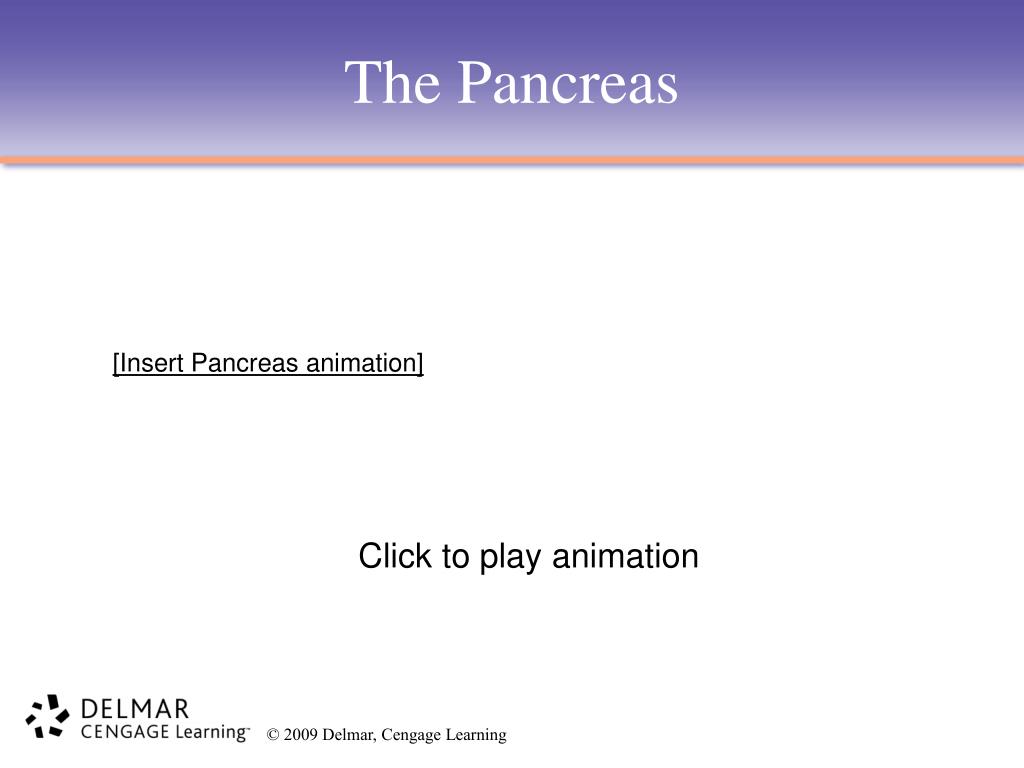 The Pancreas

[Insert Pancreas animation]

Click to play animation

DELMAR
CENGAGE Learning™

© 2009 Delmar, Cengage Learning